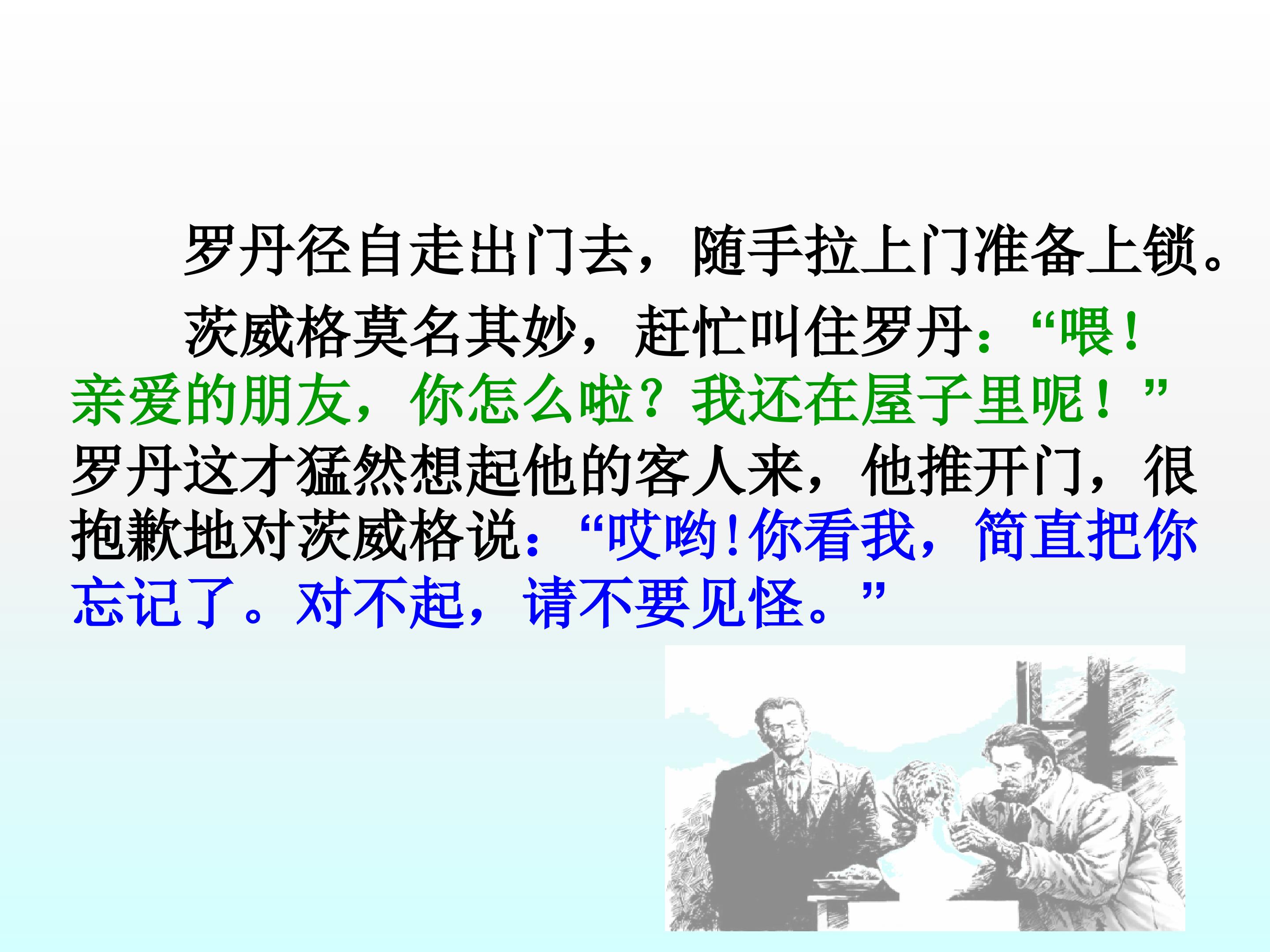 罗丹径自走出门去，随手拉上门准备上锁。

茨威格莫名其妙，赶忙叫住罗丹：“喂！亲爱的朋友，你怎么啦？我还在屋子里呢！”罗丹这才猛然想起他的客人来，他推开门，很抱歉地对茨威格说：“哎哟!你看我，简直把你忘记了。对不起，请不要见怪。”